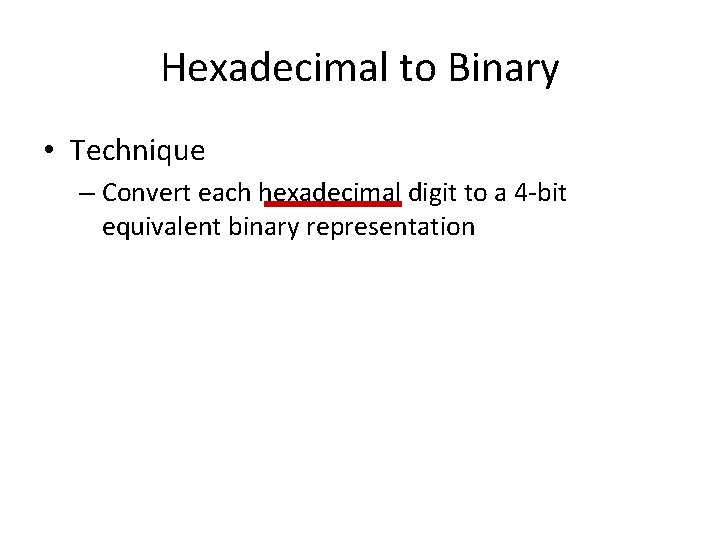 Hexadecimal to Binary

• Technique

– Convert each hexadecimal digit to a 4-bit equivalent binary representation